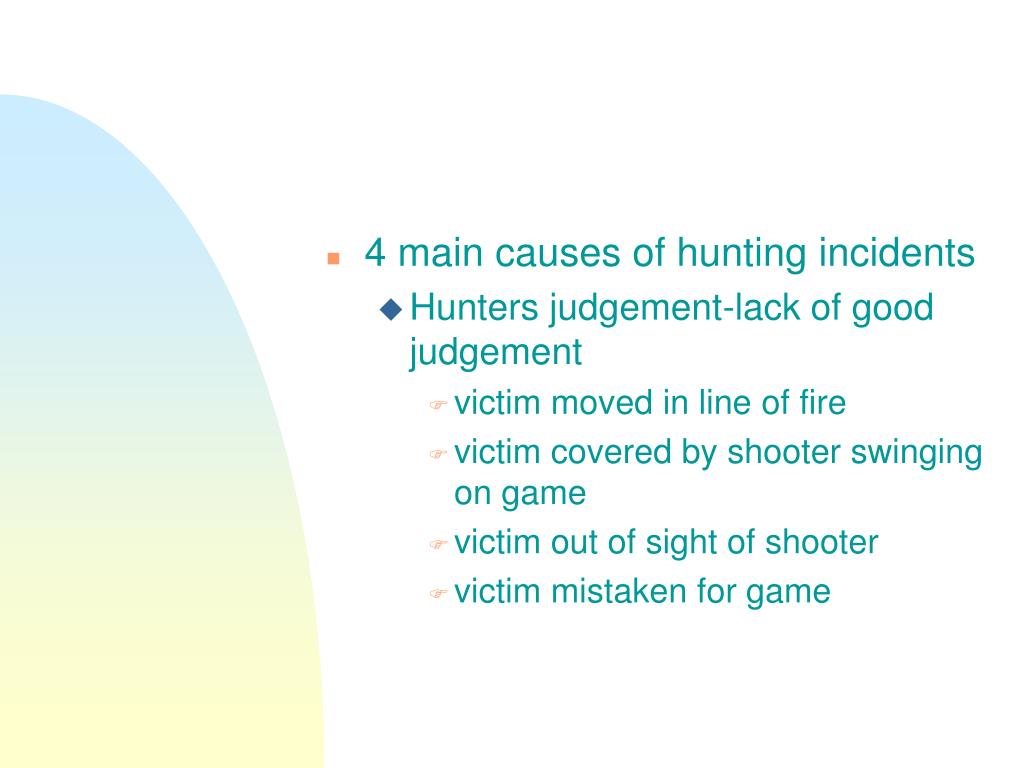 4 main causes of hunting incidents

Hunters judgement-lack of good judgement

victim moved in line of fire

victim covered by shooter swinging on game

victim out of sight of shooter

victim mistaken for game